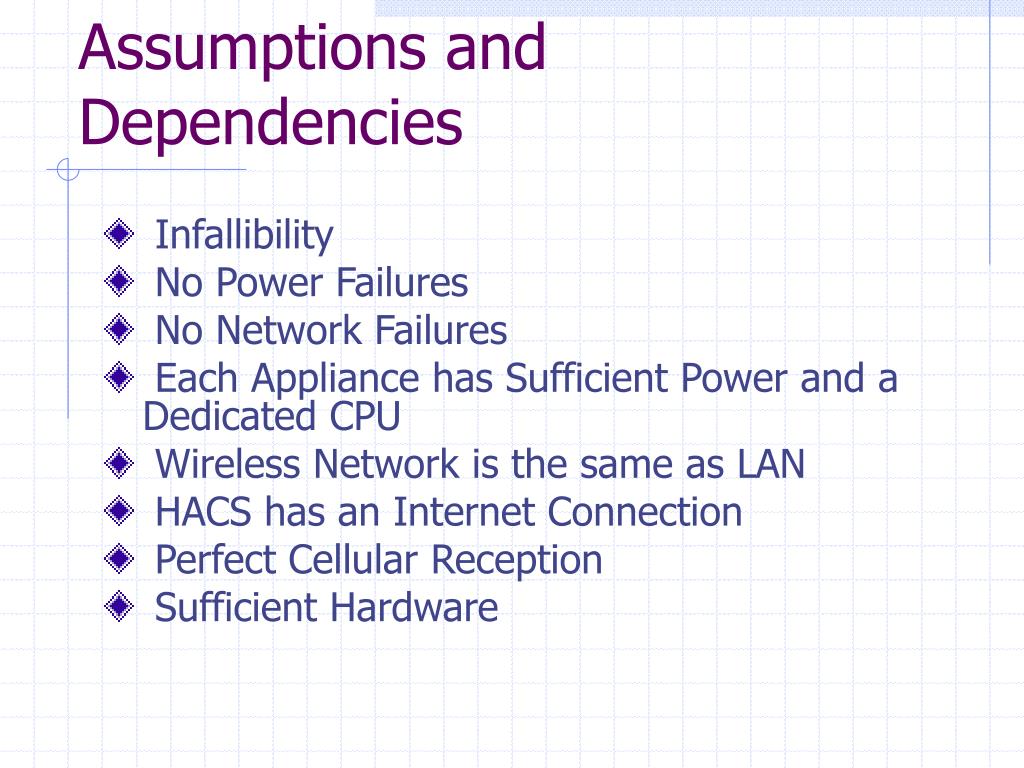 Assumptions and Dependencies

Infallibility
No Power Failures
No Network Failures
Each Appliance has Sufficient Power and a Dedicated CPU
Wireless Network is the same as LAN
HACS has an Internet Connection
Perfect Cellular Reception
Sufficient Hardware